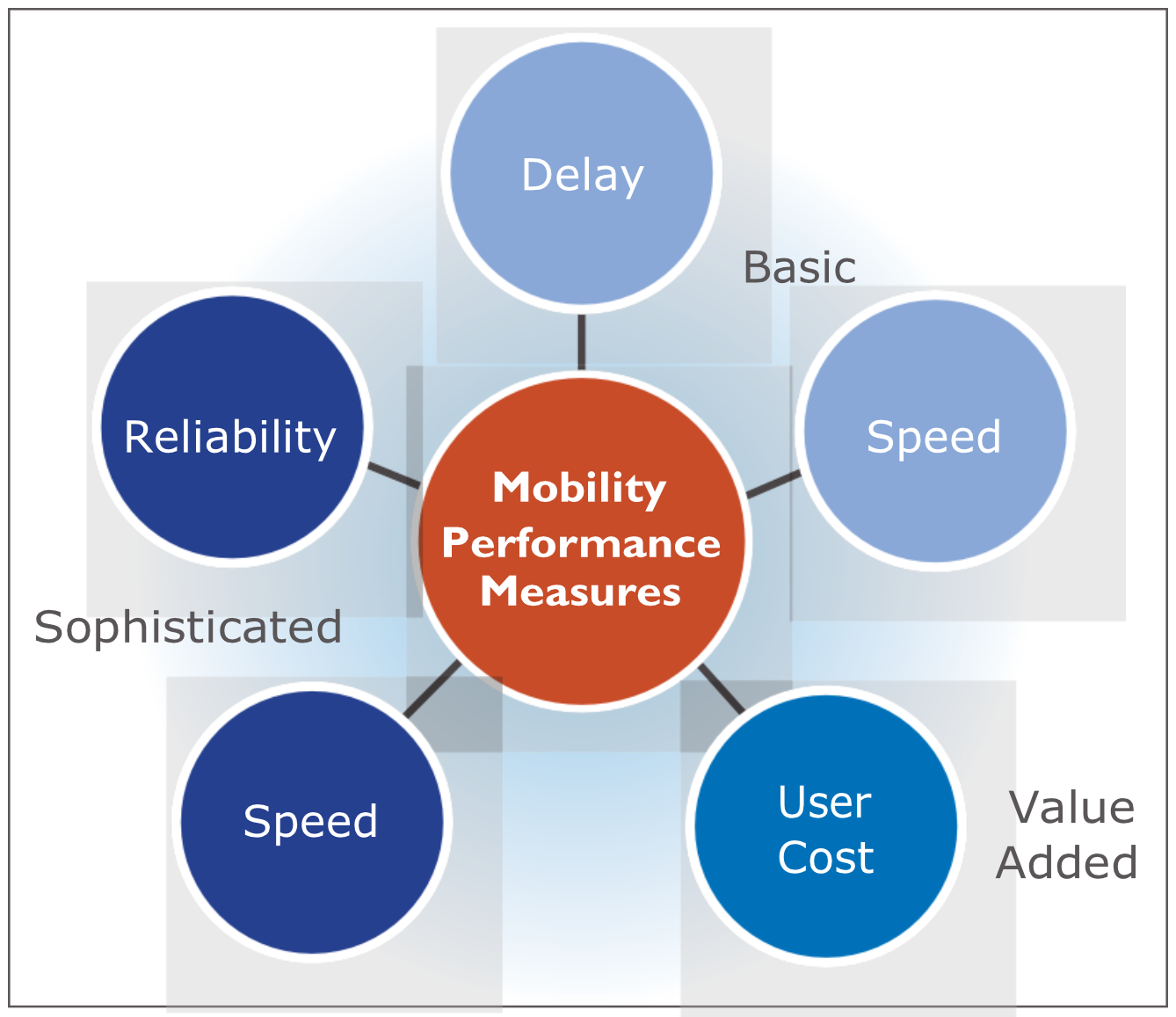 Delay

Basic

Reliability

Mobility Performance Measures

Speed

Sophisticated

Speed

User Cost

Value Added